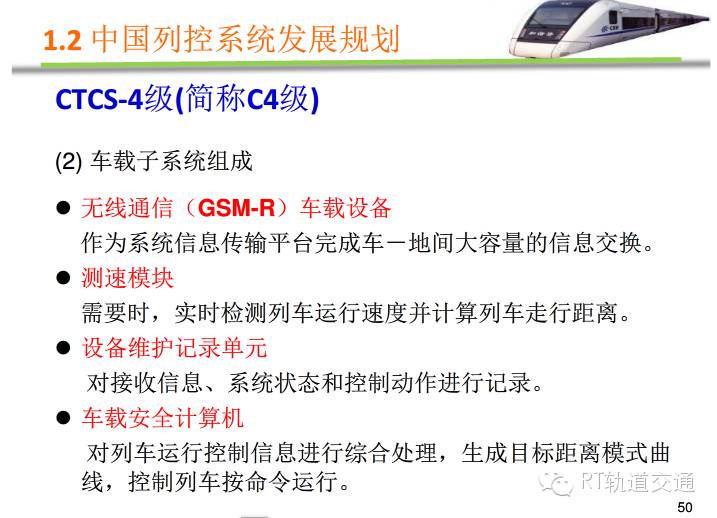 1.2 中国列控系统发展规划

CTCS-4级(简称C4级)

(2) 车载子系统组成

● 无线通信（GSM-R）车载设备
作为系统信息传输平台完成车－地间大容量的信息交换。

● 测速模块
需要时，实时检测列车运行速度并计算列车走行距离。

● 设备维护记录单元
对接收信息、系统状态和控制动作进行记录。

● 车载安全计算机
对列车运行控制信息进行综合处理，生成目标距离模式曲线，控制列车按命令运行。

RT轨道交通

50